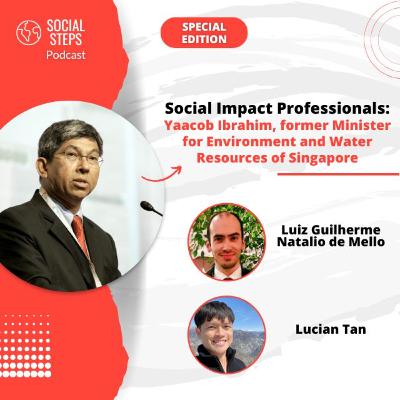 SOCIAL STEPS
Podcast

SPECIAL EDITION

Social Impact Professionals:
Yaacob Ibrahim, former Minister for Environment and Water Resources of Singapore

Luiz Guilherme Natalio de Mello

Lucian Tan